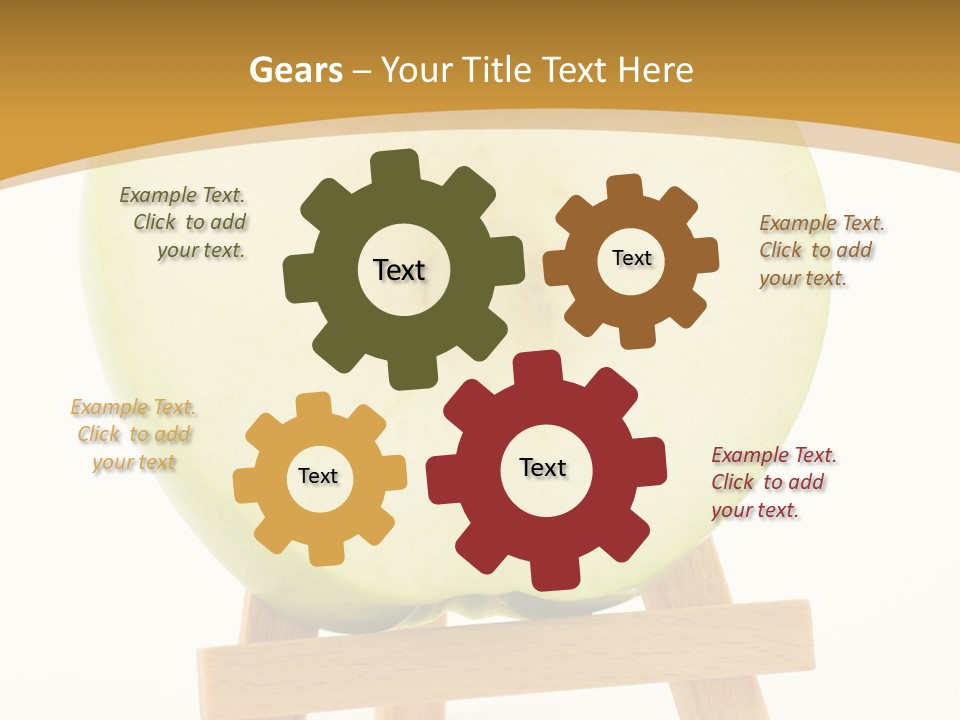 Gears – Your Title Text Here

Example Text. Click to add your text.

Text

Text

Example Text. Click to add your text.

Example Text. Click to add your text

Text

Text

Example Text. Click to add your text.